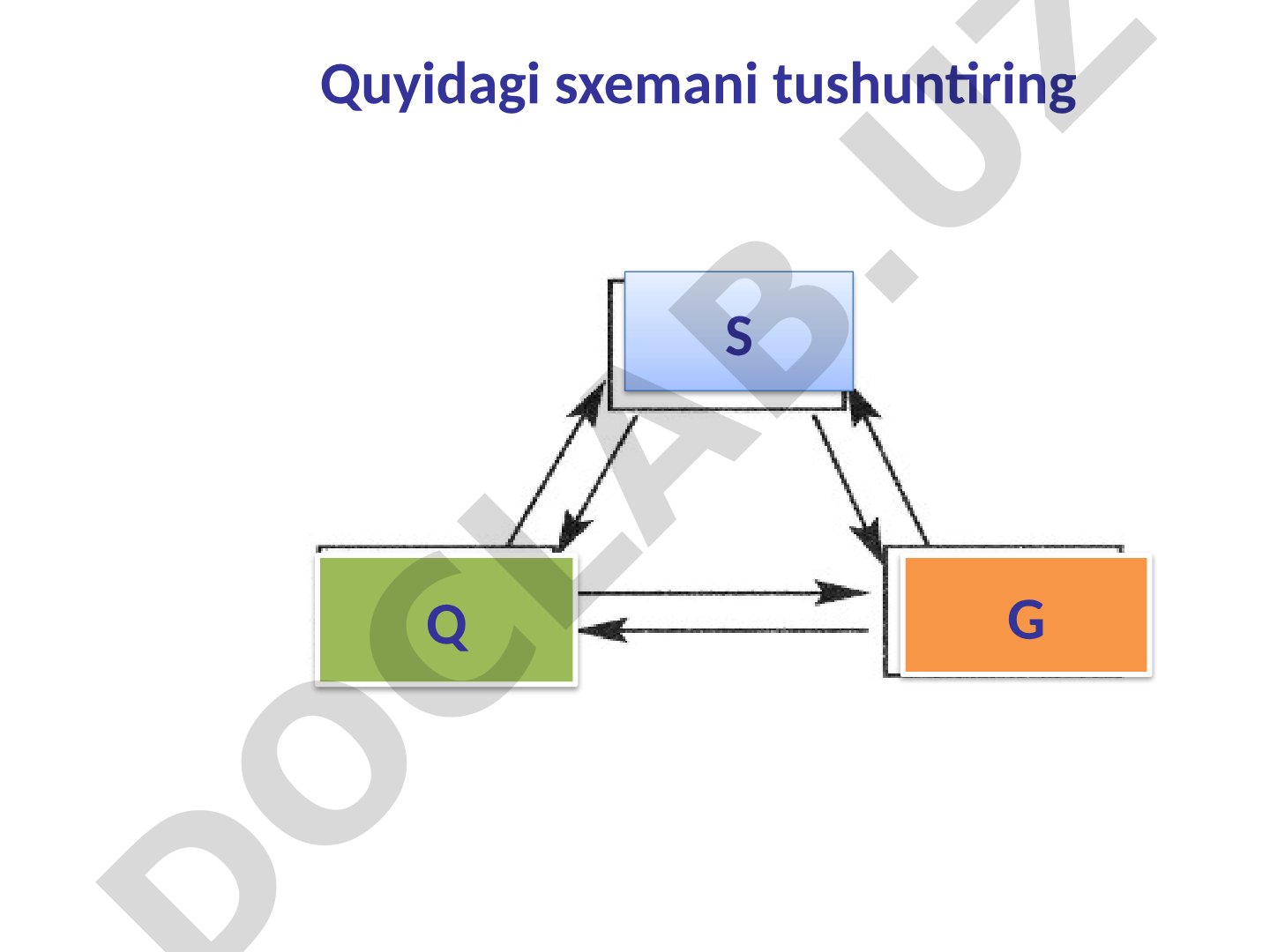 Quyidagi sxemani tushuntiring

S

Q

G

DOCLAB.UZ